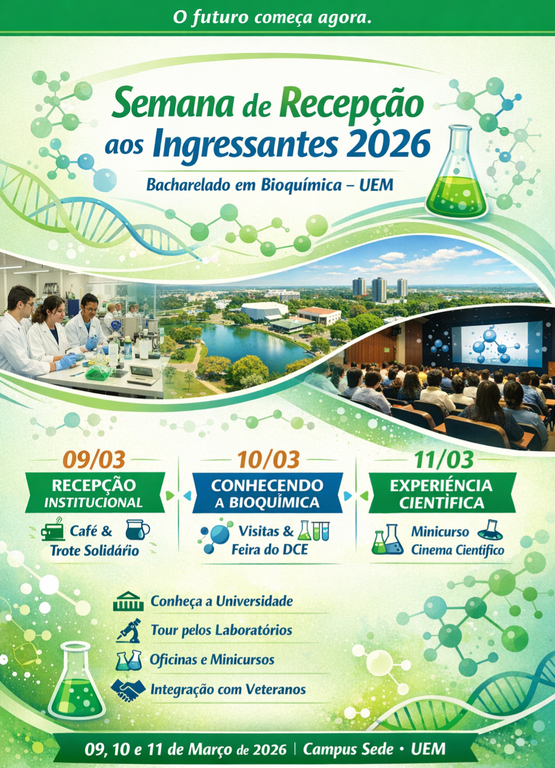 O futuro começa agora.

Semana de Recepção aos Ingressantes 2026

Bacharelado em Bioquímica – UEM

09/03
RECEPÇÃO INSTITUCIONAL
Café & Trote Solidário

10/03
CONHECENDO A BIOQUÍMICA
Visitas & Feira do DCE

11/03
EXPERIÊNCIA CIENTÌFICA
Minicurso Cinema Científico

Conheça a Universidade
Tour pelos Laboratórios
Oficinas e Minicursos
Integração com Veteranos

09, 10 e 11 de Março de 2026 | Campus Sede • UEM